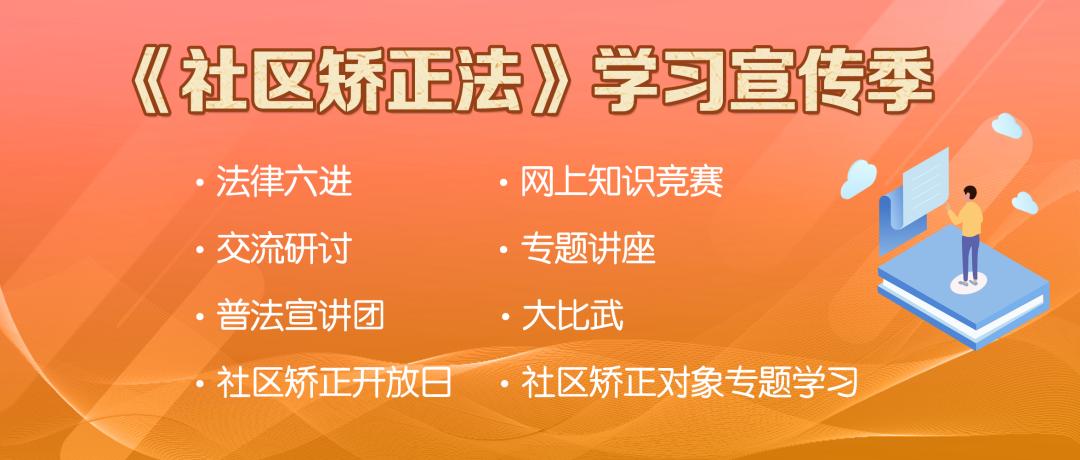 《社区矫正法》学习宣传季

· 法律六进
· 交流研讨
· 普法宣讲团
· 社区矫正开放日

· 网上知识竞赛
· 专题讲座
· 大比武
· 社区矫正对象专题学习